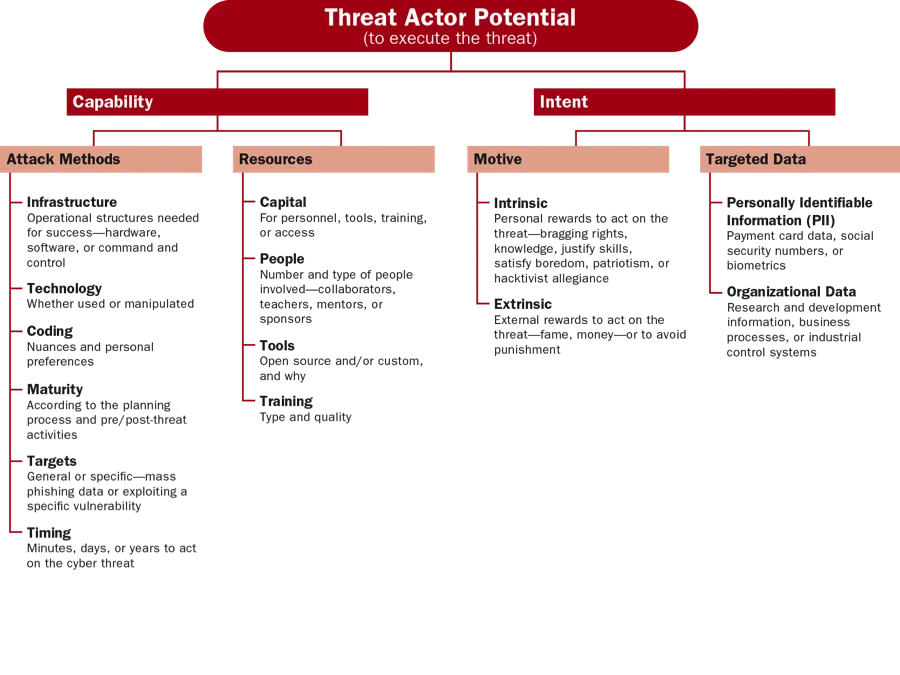 Threat Actor Potential
(to execute the threat)

Capability

Intent

Attack Methods

Infrastructure
Operational structures needed for success—hardware, software, or command and control

Technology
Whether used or manipulated

Coding
Nuances and personal preferences

Maturity
According to the planning process and pre/post-threat activities

Targets
General or specific—mass phishing data or exploiting a specific vulnerability

Timing
Minutes, days, or years to act on the cyber threat

Resources

Capital
For personnel, tools, training, or access

People
Number and type of people involved—collaborators, teachers, mentors, or sponsors

Tools
Open source and/or custom, and why

Training
Type and quality

Motive

Intrinsic
Personal rewards to act on the threat—bragging rights, knowledge, justify skills, satisfy boredom, patriotism, or hacktivist allegiance

Extrinsic
External rewards to act on the threat—fame, money—or to avoid punishment

Targeted Data

Personally Identifiable Information (PII)
Payment card data, social security numbers, or biometrics

Organizational Data
Research and development information, business processes, or industrial control systems